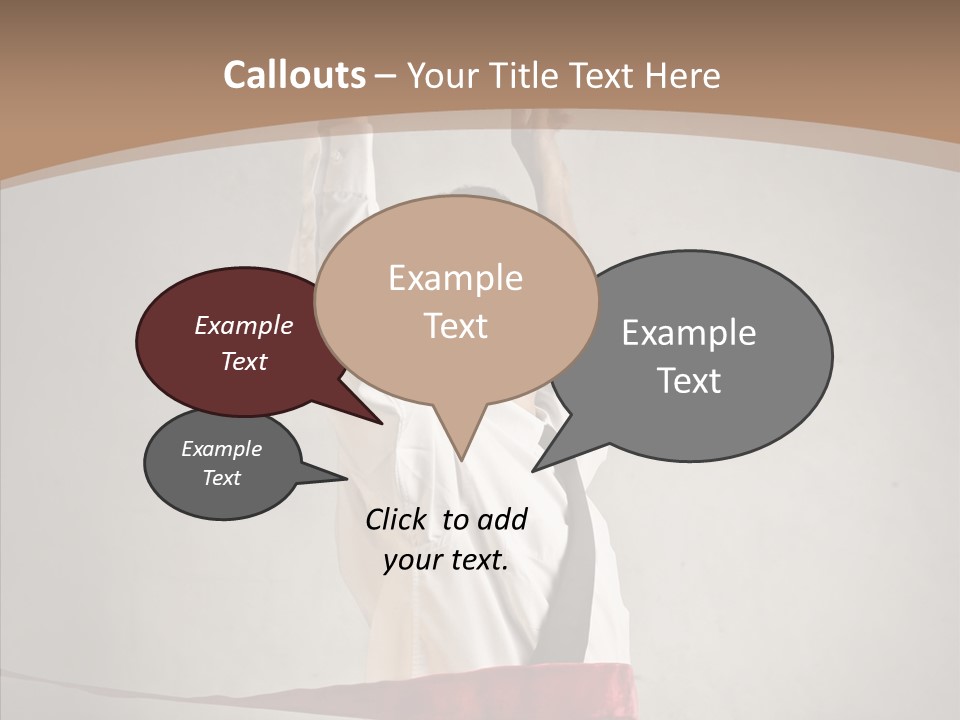 Callouts – Your Title Text Here

Example Text

Example Text

Example Text

Example Text

Click to add your text.